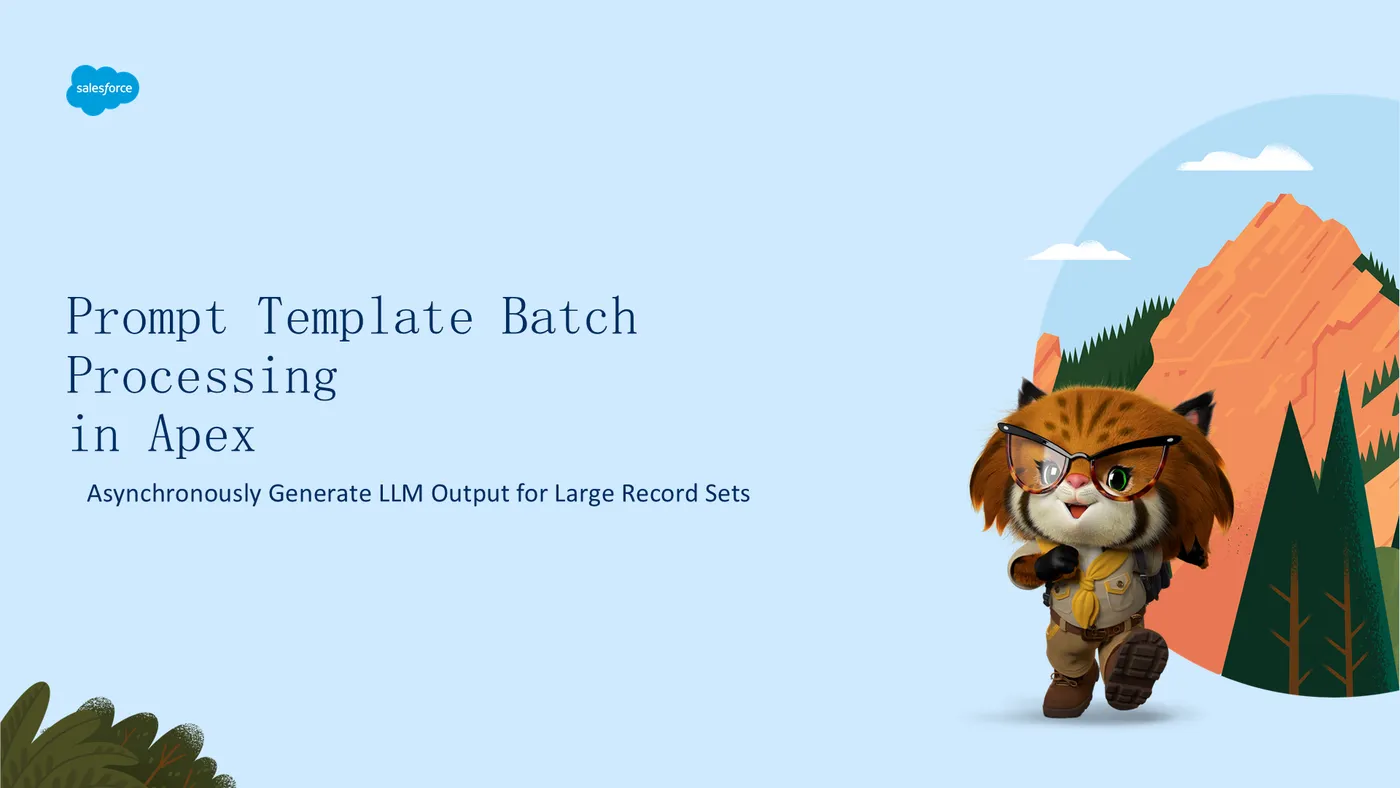 salesforce

Prompt Template Batch Processing
in Apex

Asynchronously Generate LLM Output for Large Record Sets